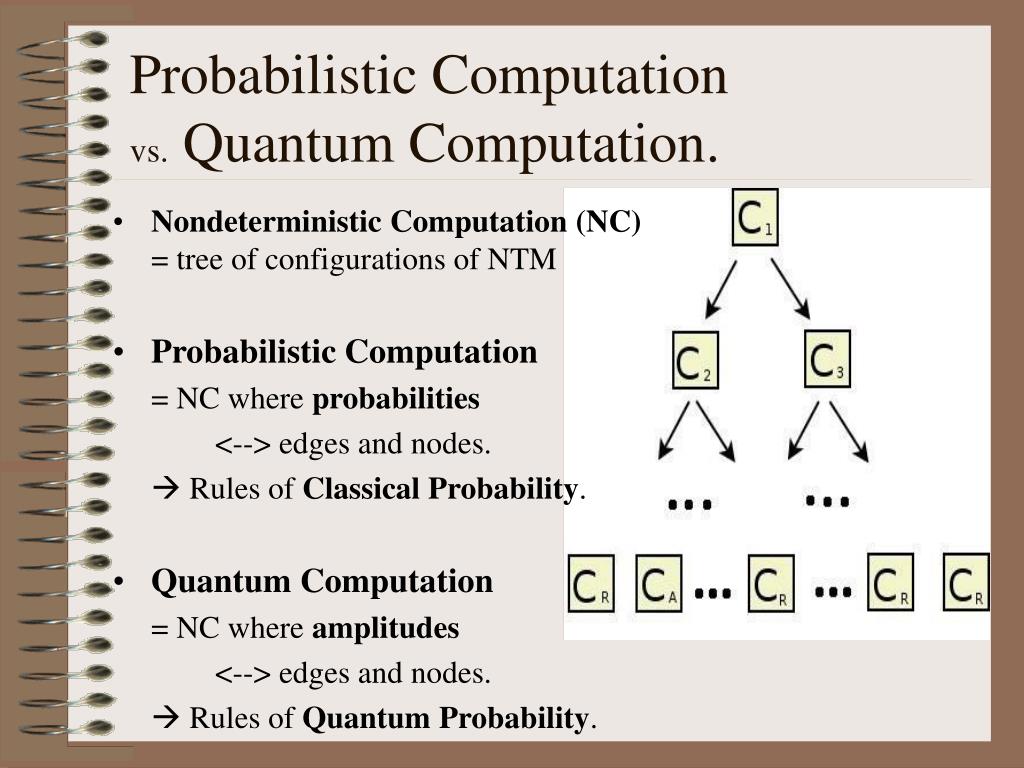 Probabilistic Computation
vs. Quantum Computation.

• Nondeterministic Computation (NC)
= tree of configurations of NTM

• Probabilistic Computation
= NC where probabilities
<--> edges and nodes.
→ Rules of Classical Probability.

• Quantum Computation
= NC where amplitudes
<--> edges and nodes.
→ Rules of Quantum Probability.

$C_1$

$C_2$ $C_3$

... ...

$C_R$ $C_A$ ... $C_R$ ... $C_R$ $C_R$